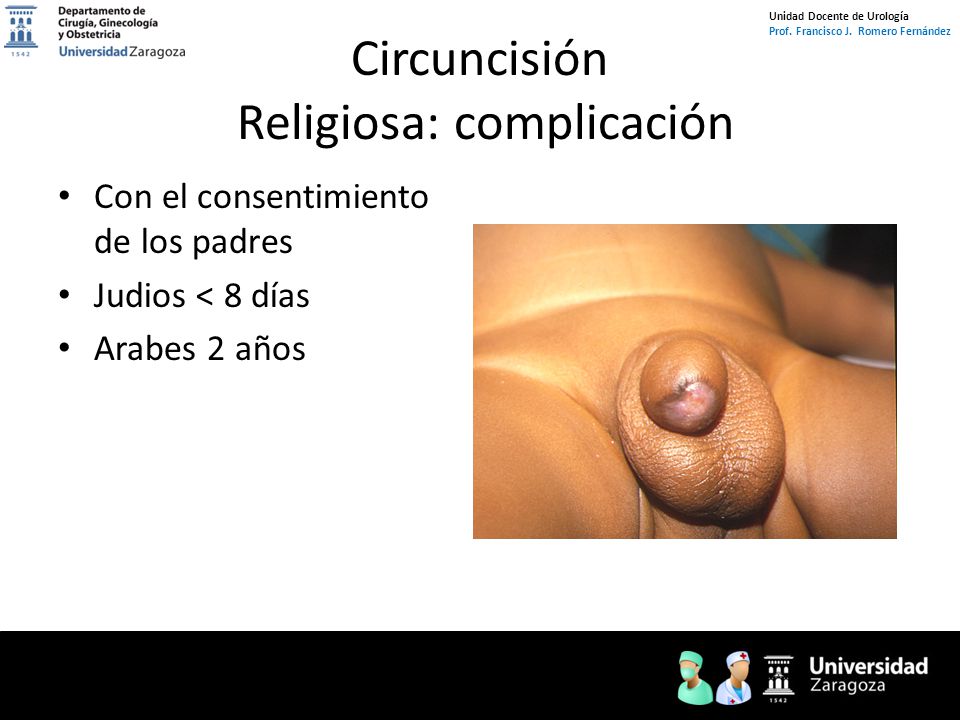 1542

Departamento de Cirugía, Ginecología y Obstetricia
Universidad Zaragoza

Unidad Docente de Urología
Prof. Francisco J. Romero Fernández

Circuncisión
Religiosa: complicación

• Con el consentimiento de los padres
• Judios < 8 días
• Arabes 2 años

1542
Universidad
Zaragoza